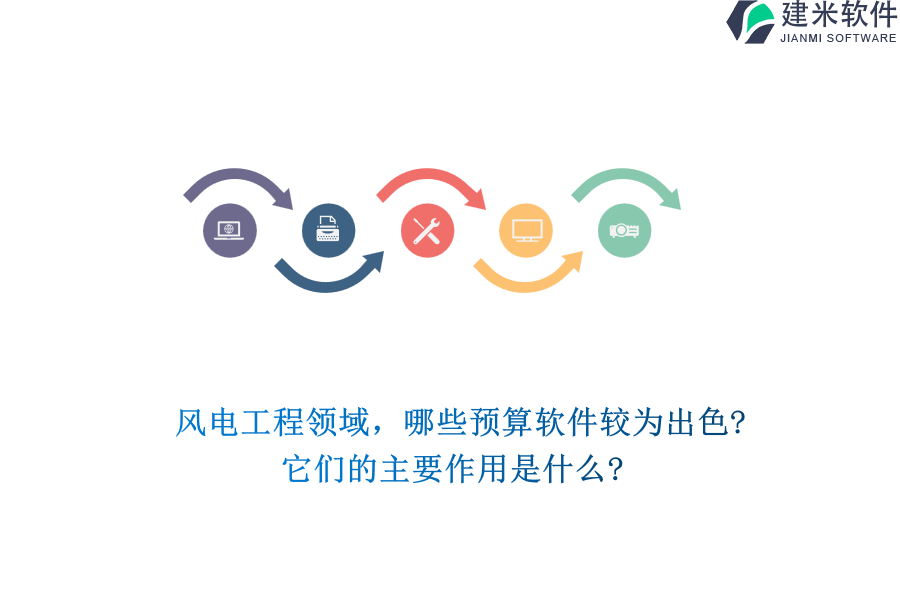 建米软件
JIANMI SOFTWARE

风电工程领域，哪些预算软件较为出色？
它们的主要作用是什么？